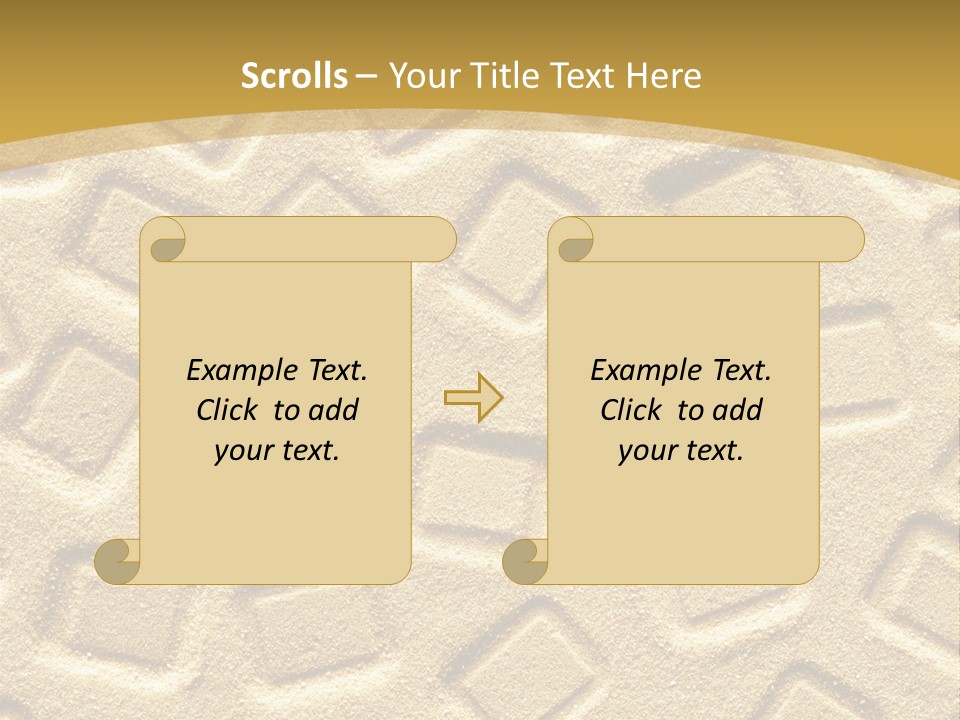 Scrolls – Your Title Text Here

Example Text. Click to add your text.

Example Text. Click to add your text.